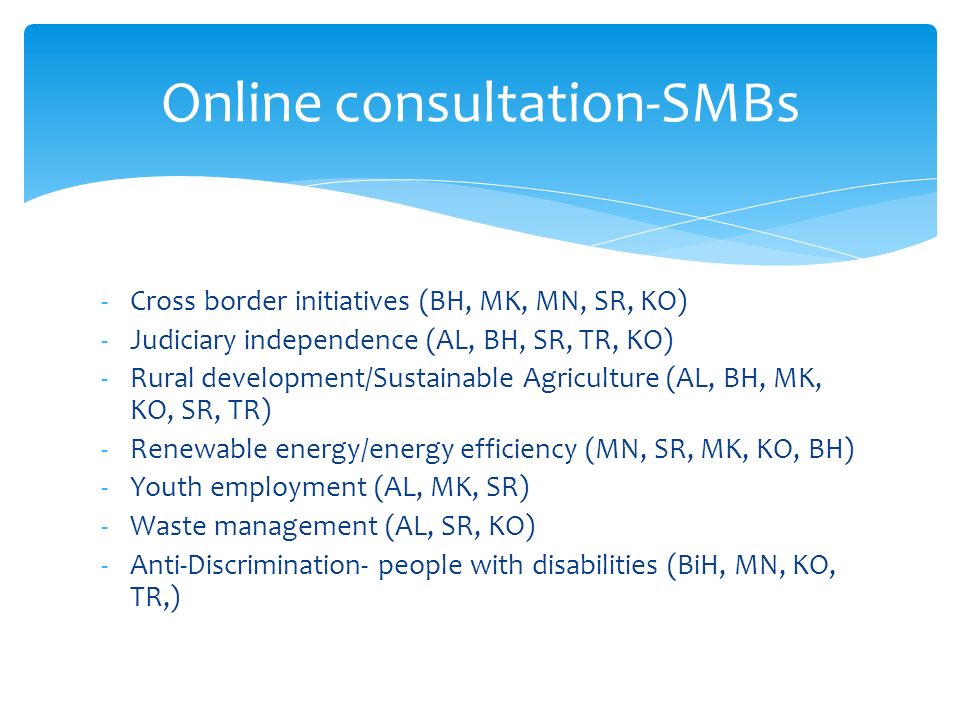 Online consultation-SMBs

- Cross border initiatives (BH, MK, MN, SR, KO)
- Judiciary independence (AL, BH, SR, TR, KO)
- Rural development/Sustainable Agriculture (AL, BH, MK, KO, SR, TR)
- Renewable energy/energy efficiency (MN, SR, MK, KO, BH)
- Youth employment (AL, MK, SR)
- Waste management (AL, SR, KO)
- Anti-Discrimination- people with disabilities (BiH, MN, KO, TR,)